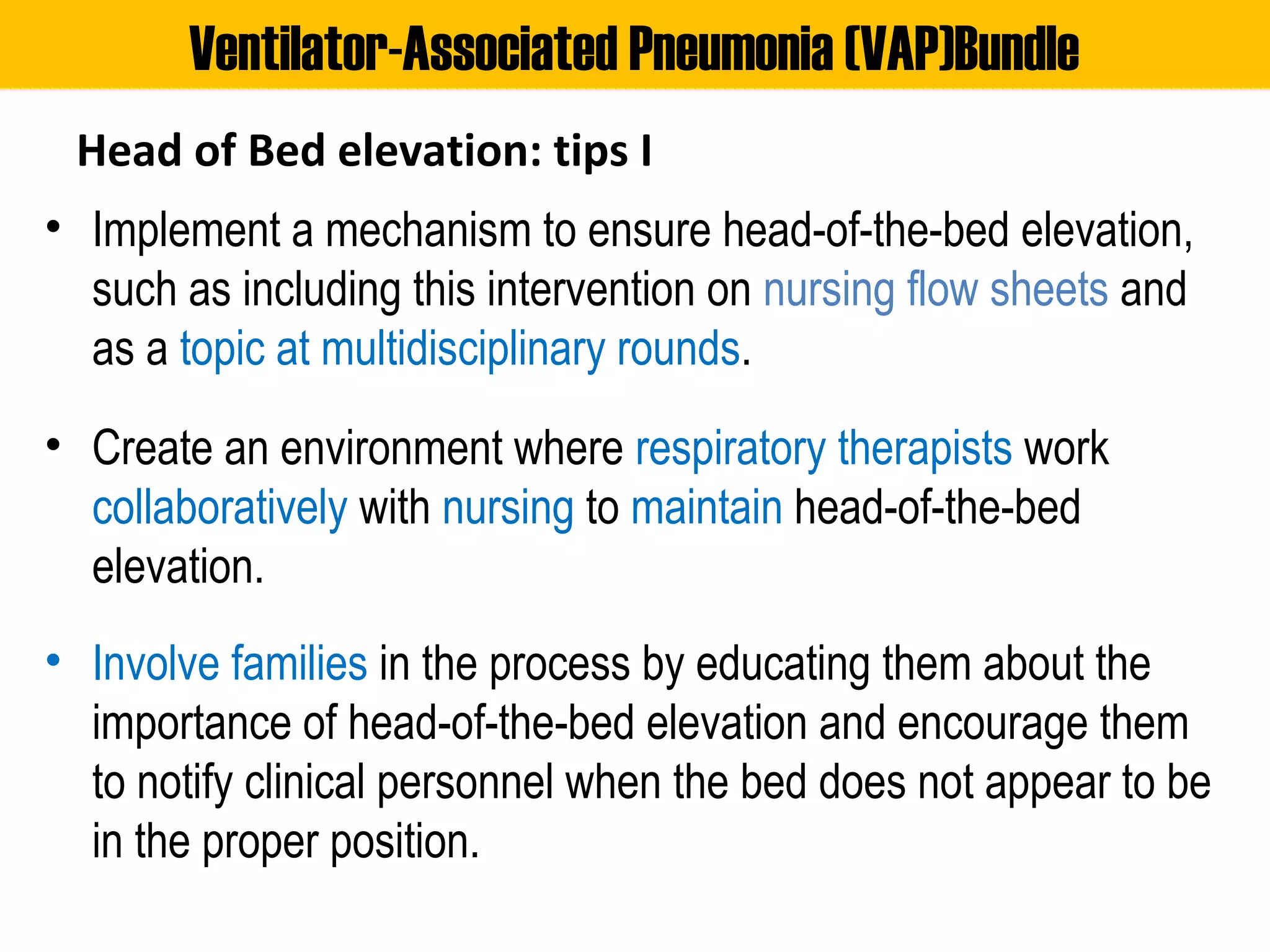 Ventilator-Associated Pneumonia (VAP)Bundle

Head of Bed elevation: tips I

• Implement a mechanism to ensure head-of-the-bed elevation, such as including this intervention on nursing flow sheets and as a topic at multidisciplinary rounds.

• Create an environment where respiratory therapists work collaboratively with nursing to maintain head-of-the-bed elevation.

• Involve families in the process by educating them about the importance of head-of-the-bed elevation and encourage them to notify clinical personnel when the bed does not appear to be in the proper position.